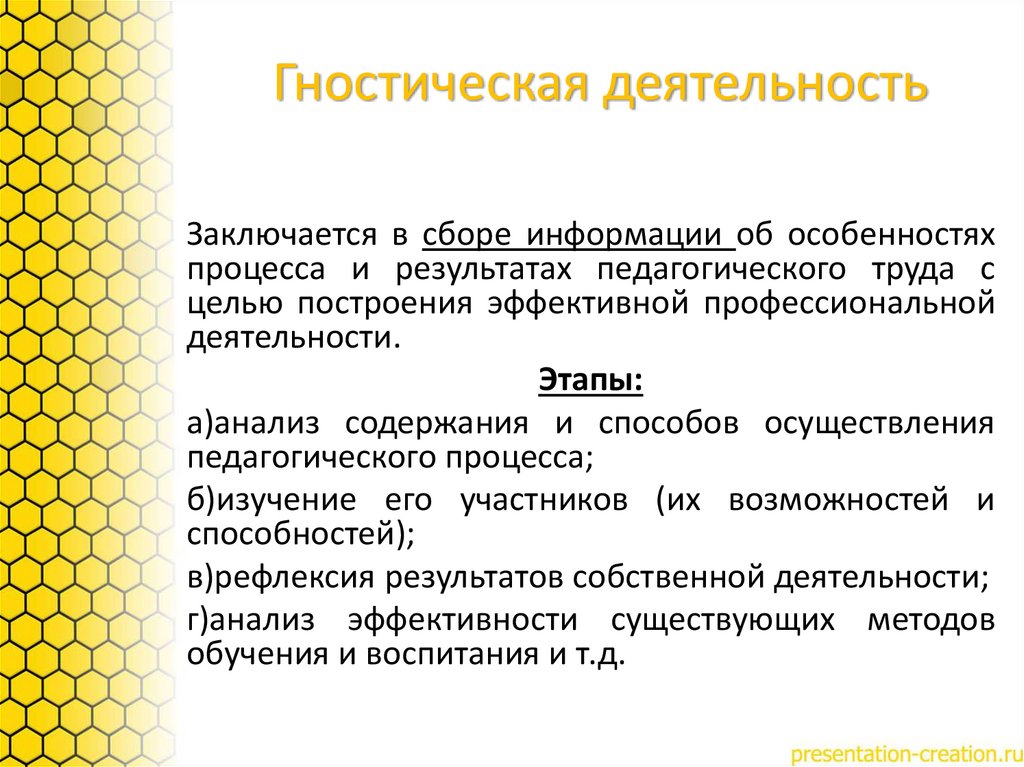 Гностическая деятельность

Заключается в сборе информации об особенностях процесса и результатах педагогического труда с целью построения эффективной профессиональной деятельности.

Этапы:

а)анализ содержания и способов осуществления педагогического процесса;

б)изучение его участников (их возможностей и способностей);

в)рефлексия результатов собственной деятельности;

г)анализ эффективности существующих методов обучения и воспитания и т.д.

presentation-creation.ru